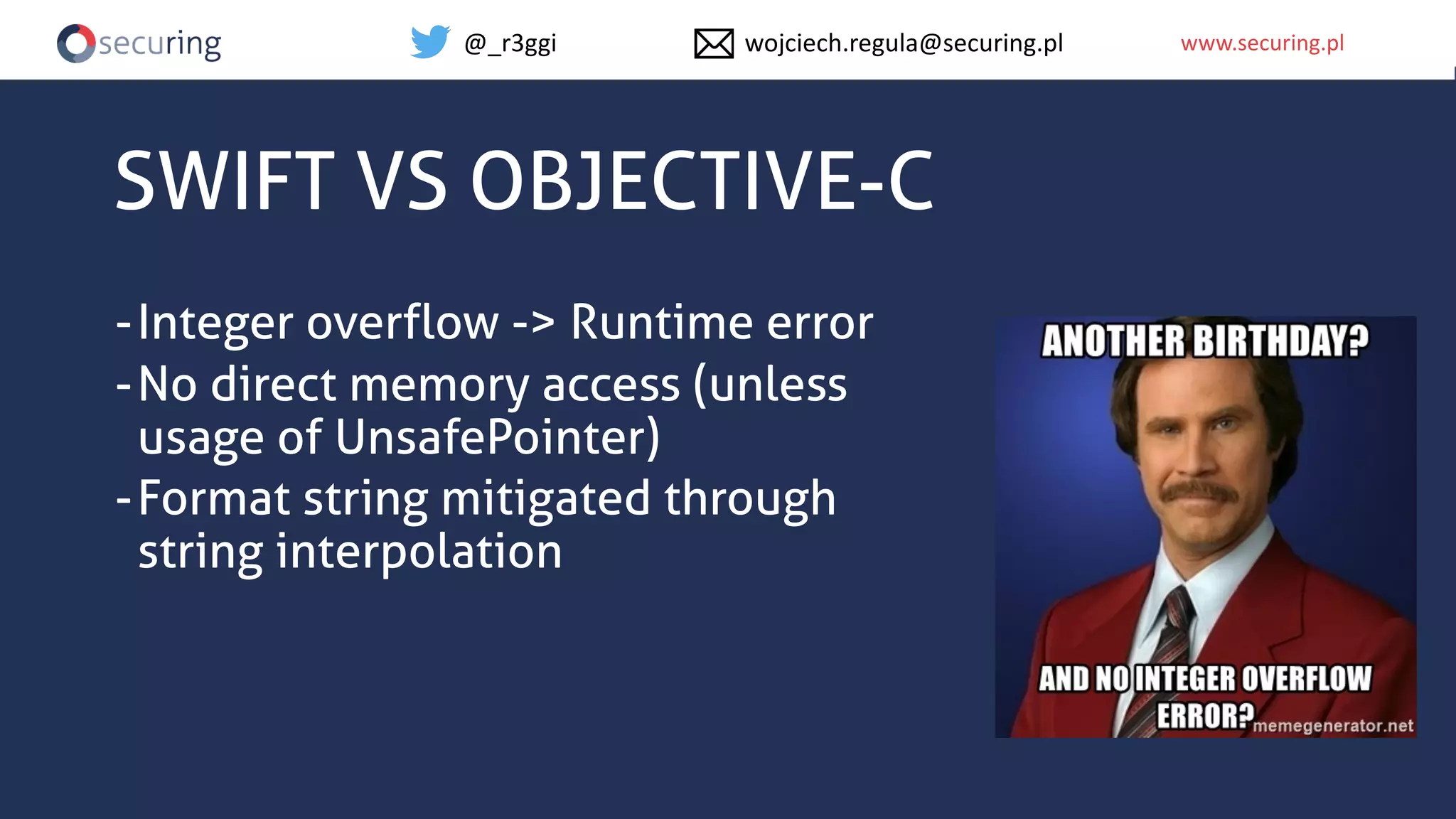 securing @_r3ggi wojciech.regula@securing.pl www.securing.pl

SWIFT VS OBJECTIVE-C

- Integer overflow -> Runtime error
- No direct memory access (unless usage of UnsafePointer)
- Format string mitigated through string interpolation

ANOTHER BIRTHDAY?

AND NO INTEGER OVERFLOW ERROR?

memegenerator.net